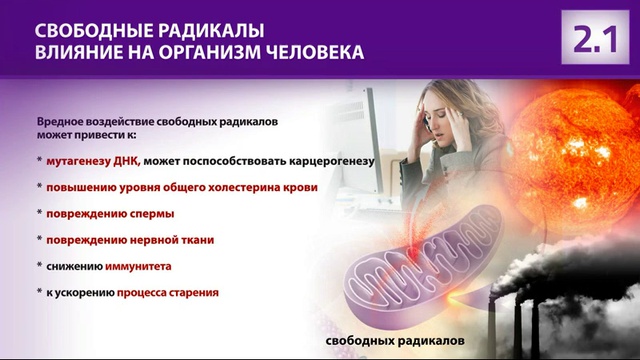 СВОБОДНЫЕ РАДИКАЛЫ
ВЛИЯНИЕ НА ОРГАНИЗМ ЧЕЛОВЕКА

2.1

Вредное воздействие свободных радикалов может привести к:

* мутагенезу ДНК, может поспособствовать карцерогенезу

* повышению уровня общего холестерина крови

* повреждению спермы

* повреждению нервной ткани

* снижению иммунитета

* к ускорению процесса старения

свободных радикалов